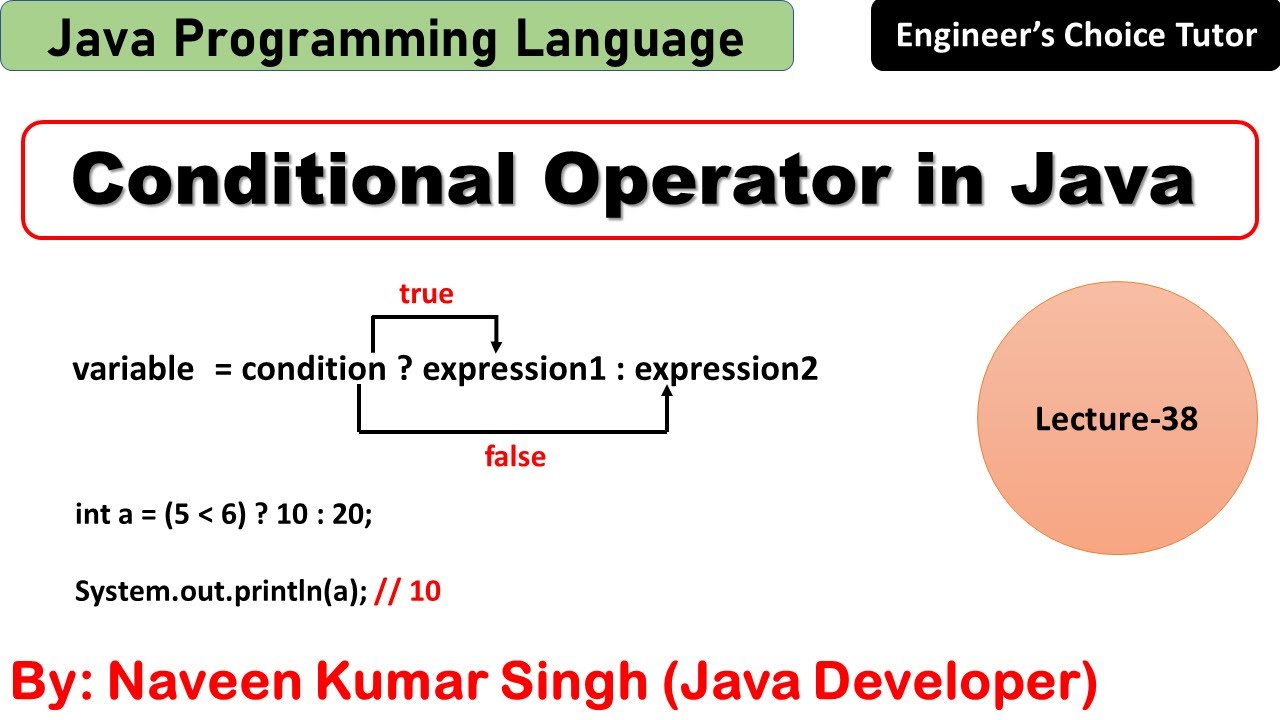 Java Programming Language

Engineer's Choice Tutor

Conditional Operator in Java

true

variable = condition ? expression1 : expression2

false

Lecture-38

int a = (5 < 6) ? 10 : 20;

System.out.println(a); // 10

By: Naveen Kumar Singh (Java Developer)